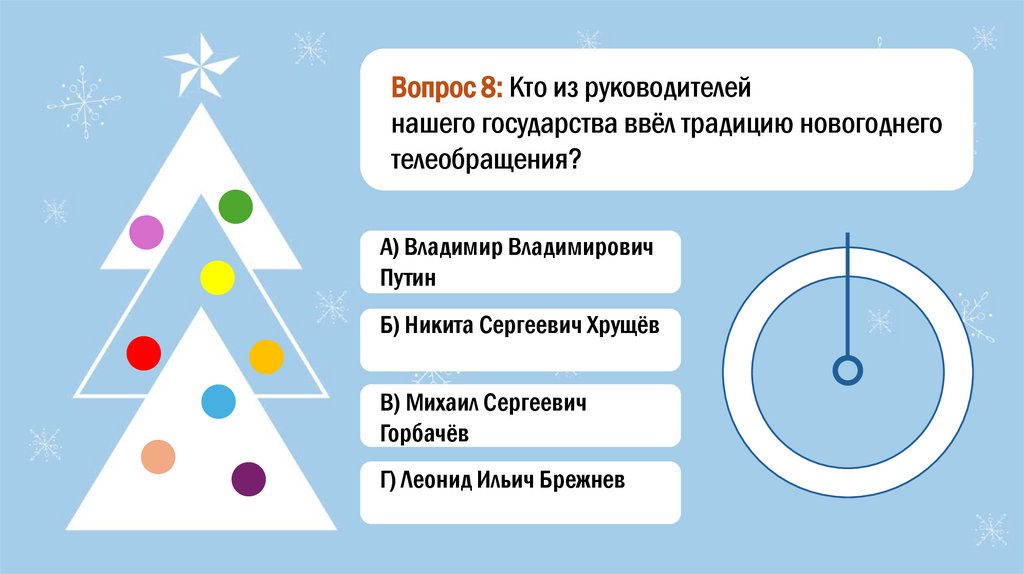 Вопрос 8: Кто из руководителей нашего государства ввёл традицию новогоднего телеобращения?

А) Владимир Владимирович Путин

Б) Никита Сергеевич Хрущёв

В) Михаил Сергеевич Горбачёв

Г) Леонид Ильич Брежнев